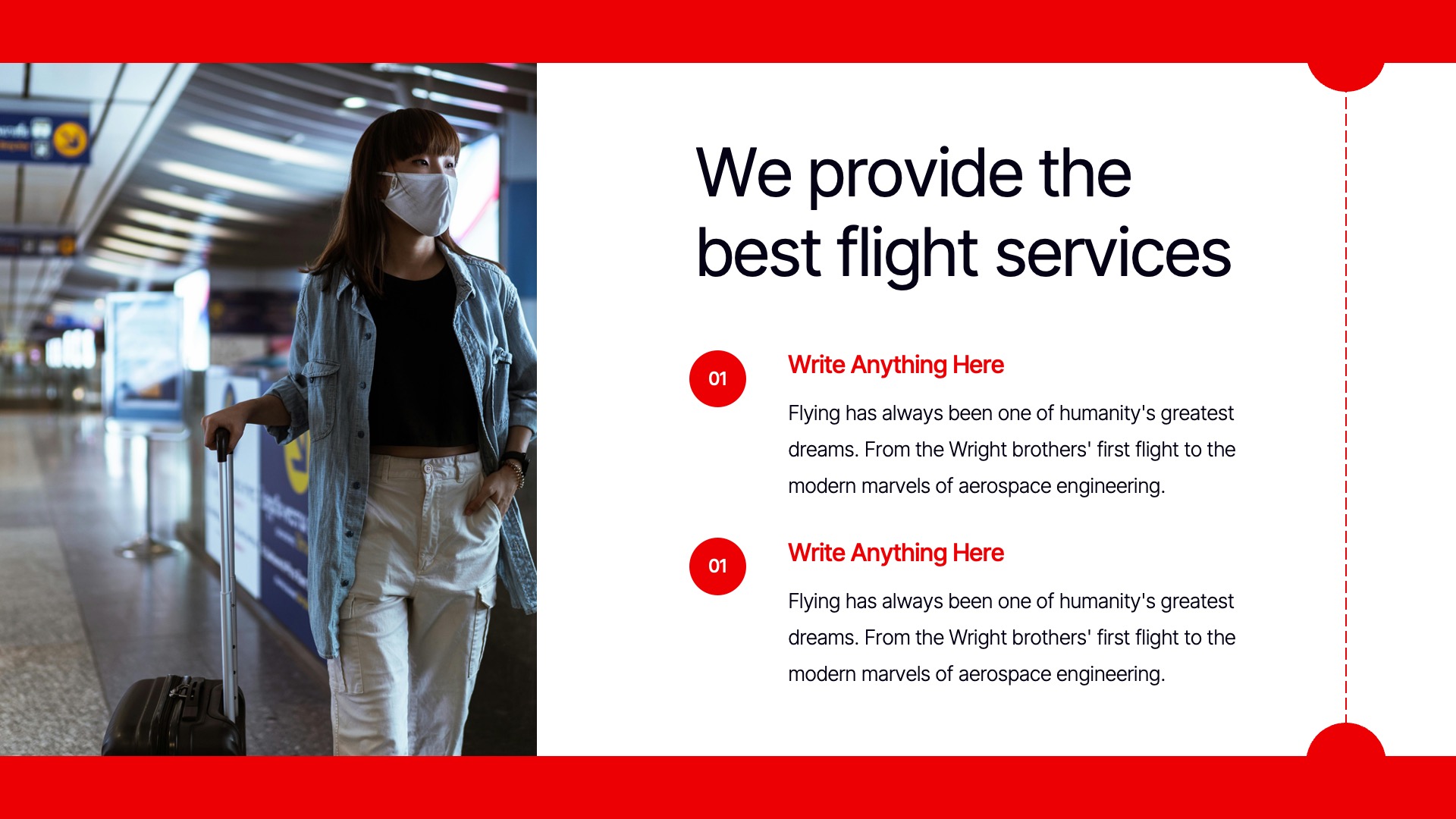 We provide the best flight services

01

Write Anything Here

Flying has always been one of humanity's greatest dreams. From the Wright brothers' first flight to the modern marvels of aerospace engineering.

01

Write Anything Here

Flying has always been one of humanity's greatest dreams. From the Wright brothers' first flight to the modern marvels of aerospace engineering.